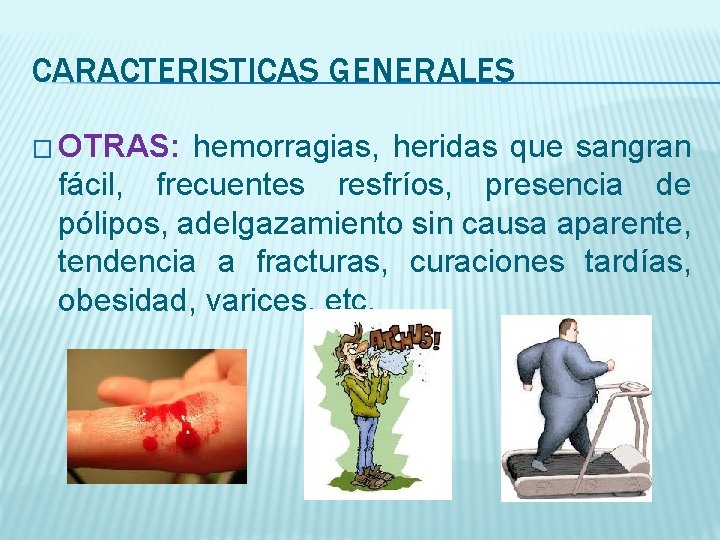 CARACTERISTICAS GENERALES

□ OTRAS: hemorragias, heridas que sangran fácil, frecuentes resfríos, presencia de pólipos, adelgazamiento sin causa aparente, tendencia a fracturas, curaciones tardías, obesidad, varices, etc.

ATCHUS!